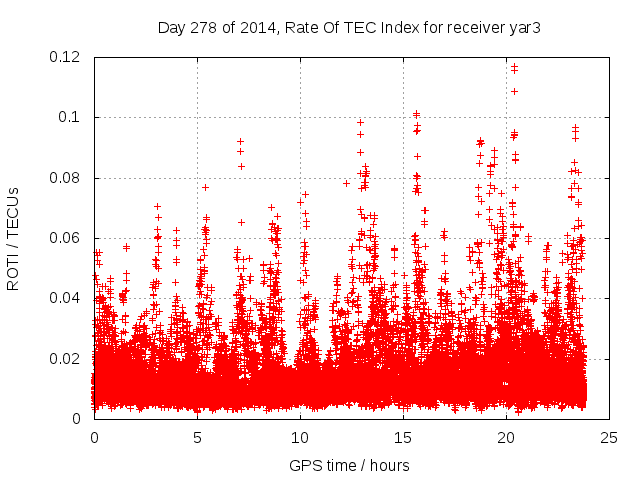 Day 278 of 2014, Rate Of TEC Index for receiver yar3

ROTI / TECUs

0.12
0.1
0.08
0.06
0.04
0.02
0

0
5
10
15
20
25

GPS time / hours